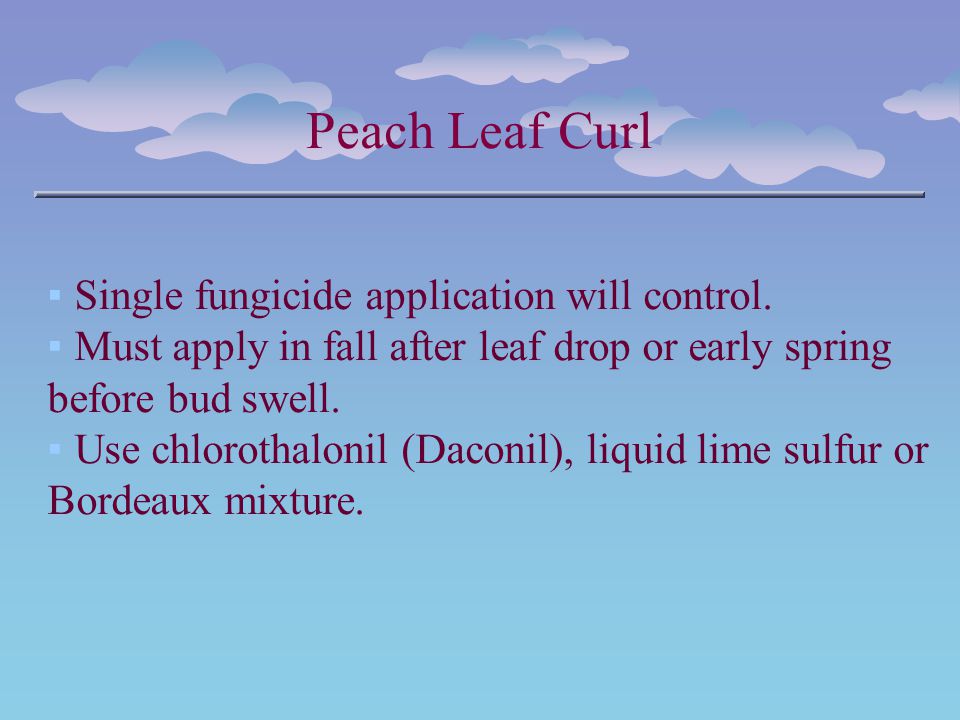 Peach Leaf Curl

▪ Single fungicide application will control.
▪ Must apply in fall after leaf drop or early spring before bud swell.
▪ Use chlorothalonil (Daconil), liquid lime sulfur or Bordeaux mixture.